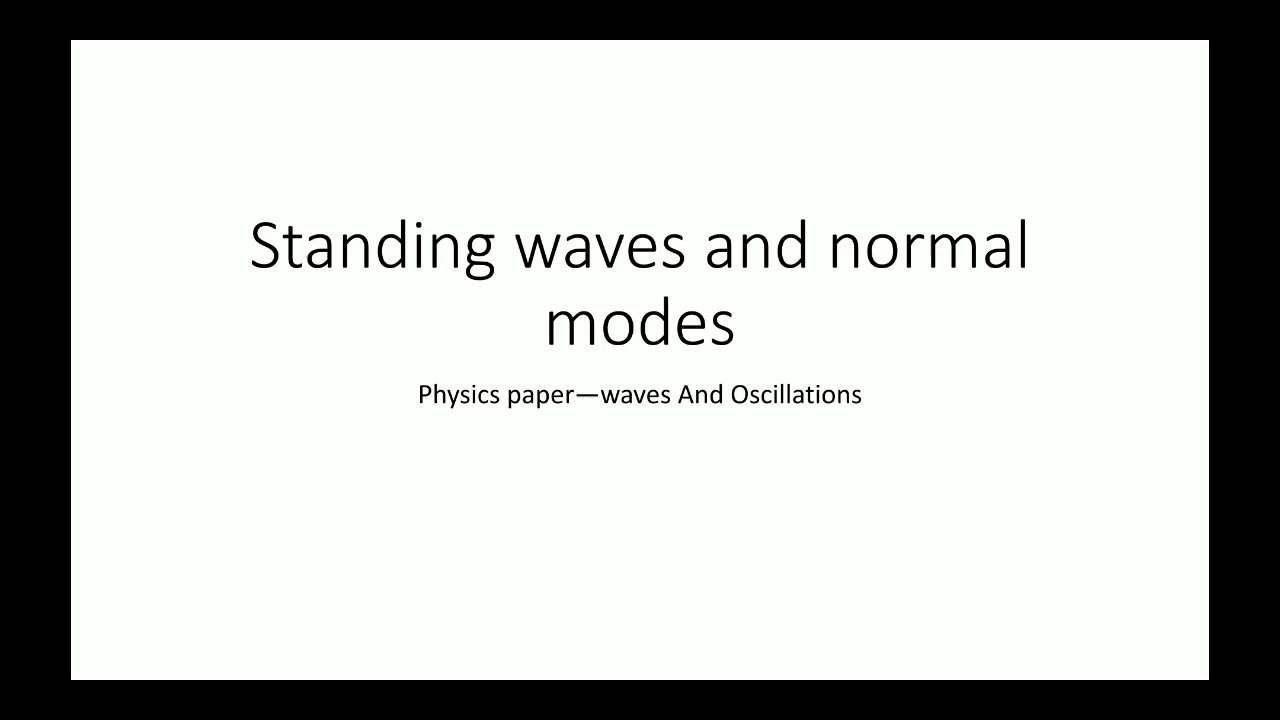 Standing waves and normal modes

Physics paper—waves And Oscillations